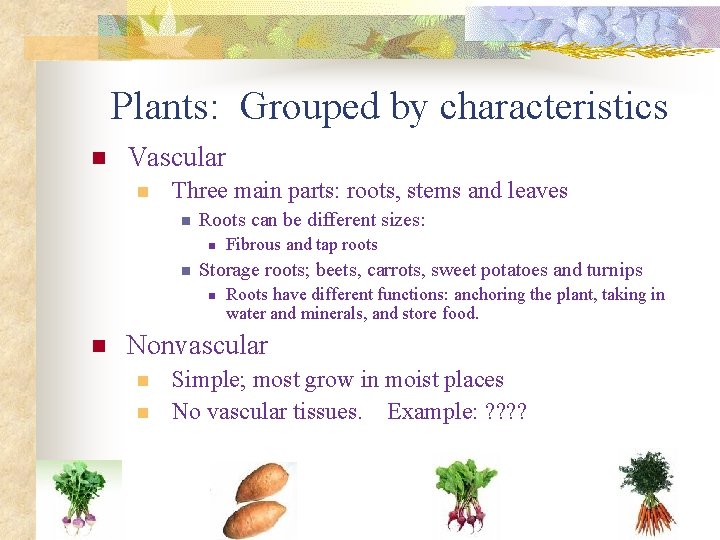 Plants: Grouped by characteristics

Vascular

Three main parts: roots, stems and leaves

Roots can be different sizes:

Fibrous and tap roots

Storage roots; beets, carrots, sweet potatoes and turnips

Roots have different functions: anchoring the plant, taking in water and minerals, and store food.

Nonvascular

Simple; most grow in moist places

No vascular tissues. Example: ????